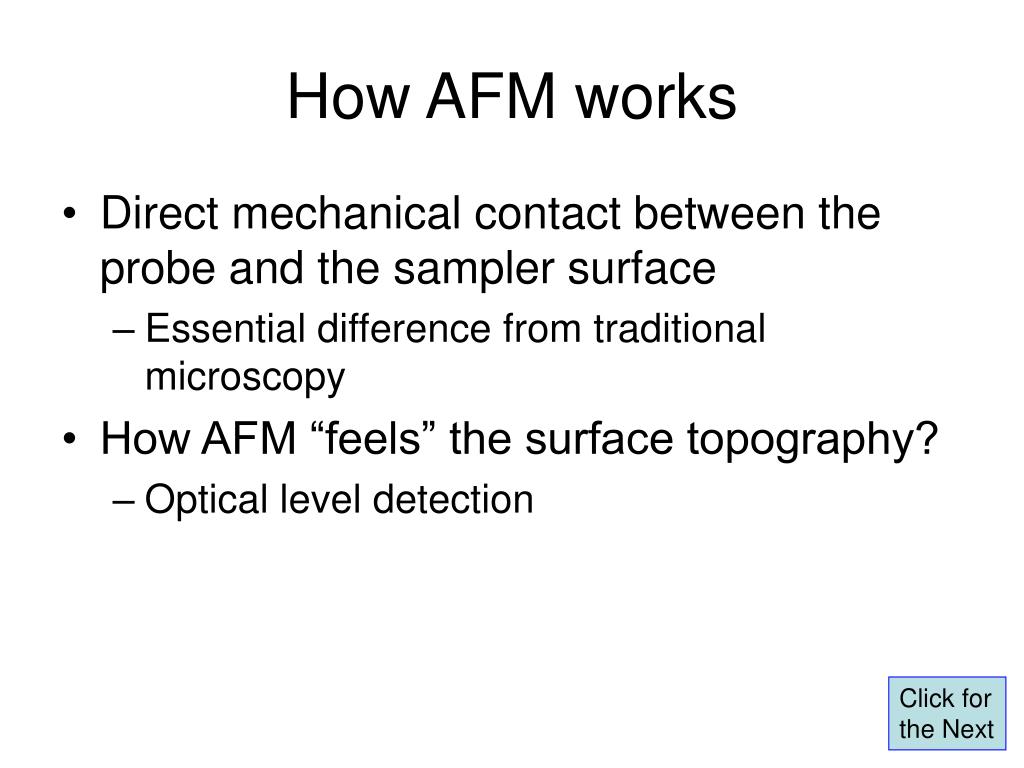 How AFM works

• Direct mechanical contact between the probe and the sampler surface
– Essential difference from traditional microscopy
• How AFM “feels” the surface topography?
– Optical level detection

Click for the Next